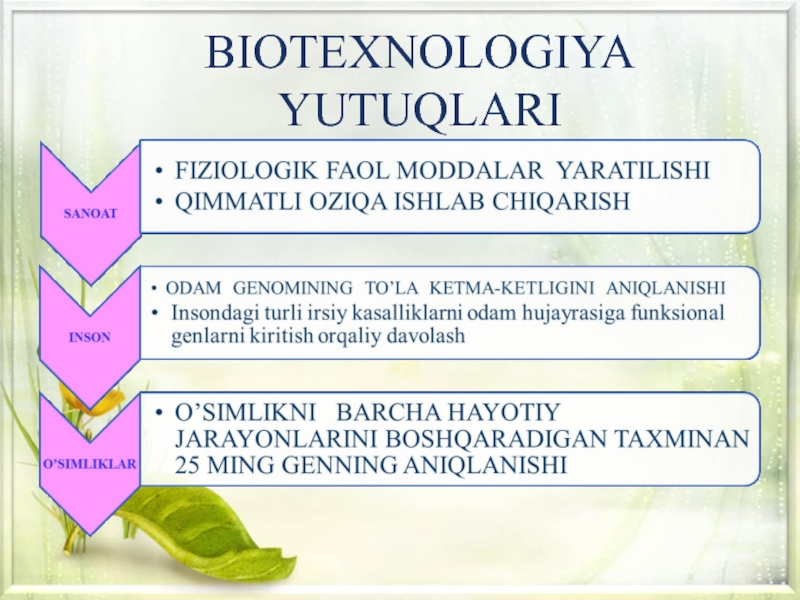 BIOTEXNOLOGIYA YUTUQLARI

SANOAT

• FIZIOLOGIK FAOL MODDALAR YARATILISHI
• QIMMATLI OZIQA ISHLAB CHIQARISH

INSON

• ODAM GENOMINING TO'LA KETMA-KETLIGINI ANIQLANISHI
• Insondagi turli irsiy kasalliklarni odam hujayrasiga funksional genlarni kiritish orqaliy davolash

O'SIMLIKLAR

• O'SIMLIKNI BARCHA HAYOTIY JARAYONLARINI BOSHQARADIGAN TAXMINAN 25 MING GENNING ANIQLANISHI